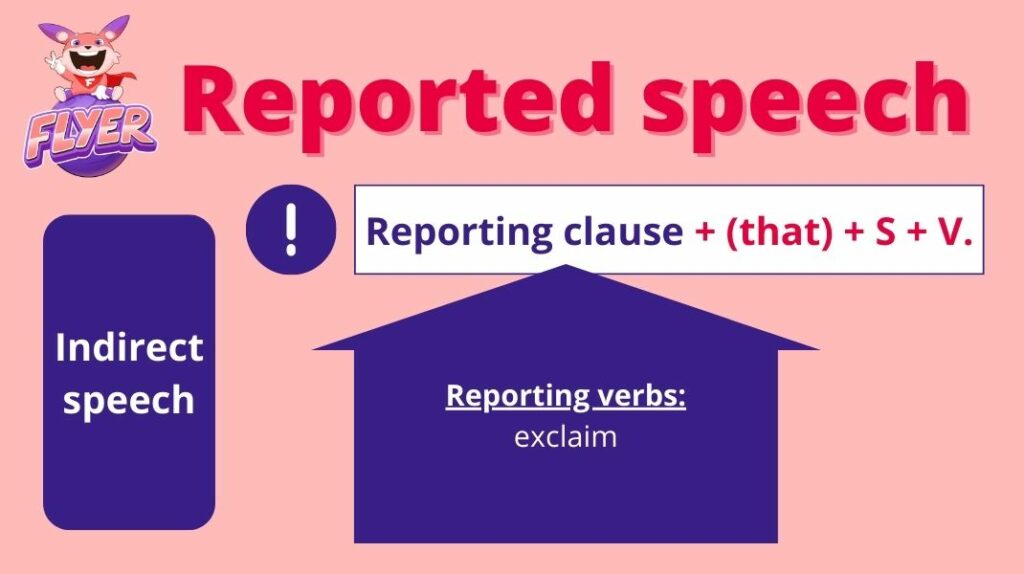 FLYER

Reported speech

Indirect speech

!

Reporting clause + (that) + S + V.

Reporting verbs:
exclaim